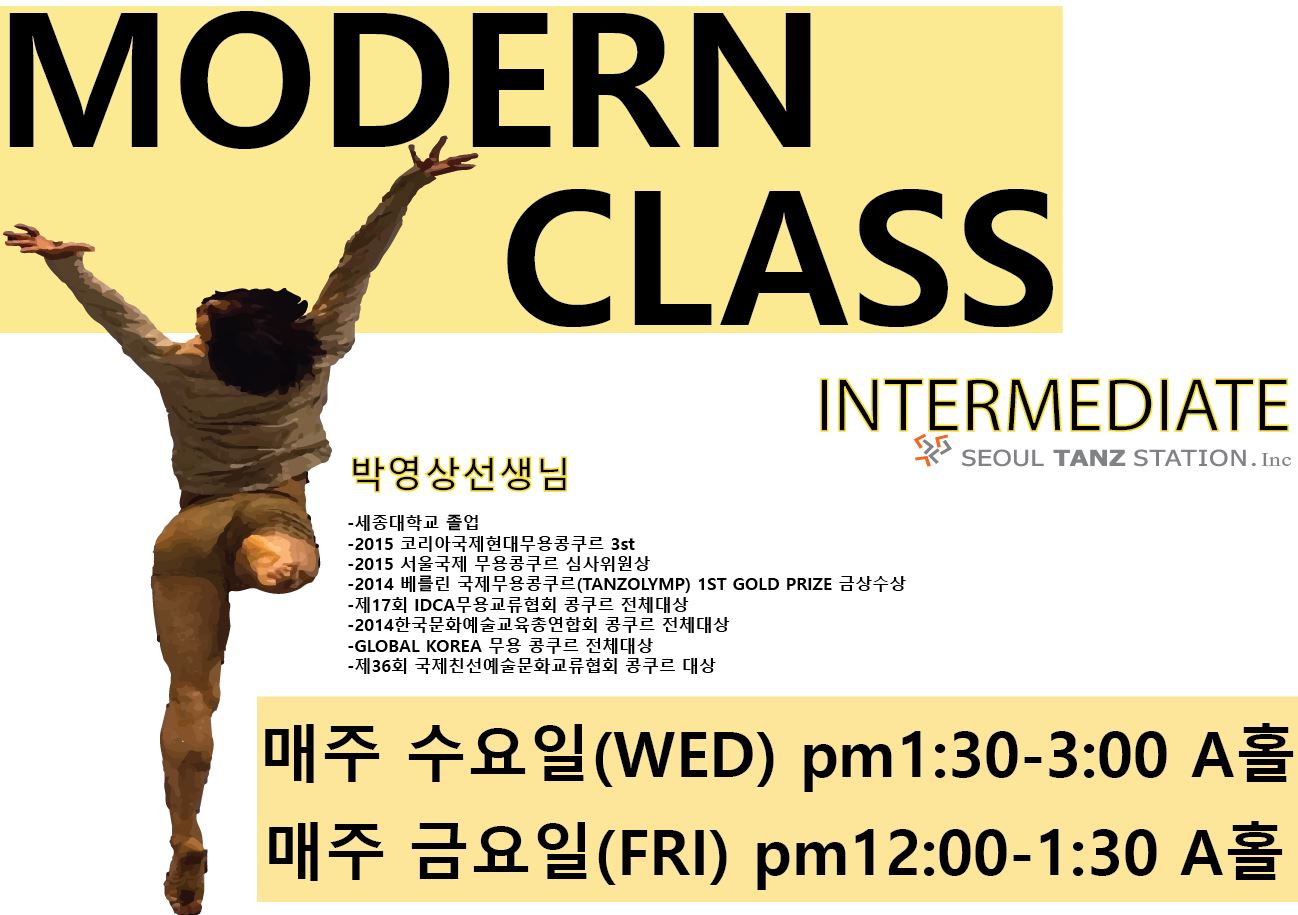 MODERN CLASS

INTERMEDIATE

SEOUL TANZ STATION. Inc

박영상선생님

-세종대학교 졸업
-2015 코리아국제현대무용콩쿠르 3st
-2015 서울국제 무용콩쿠르 심사위원상
-2014 베를린 국제무용콩쿠르(TANZOLYMP) 1ST GOLD PRIZE 금상수상
-제17회 IDCA무용교류협회 콩쿠르 전체대상
-2014한국문화예술교육총연합회 콩쿠르 전체대상
-GLOBAL KOREA 무용 콩쿠르 전체대상
-제36회 국제친선예술문화교류협회 콩쿠르 대상

매주 수요일(WED) pm1:30-3:00 A홀
매주 금요일(FRI) pm12:00-1:30 A홀